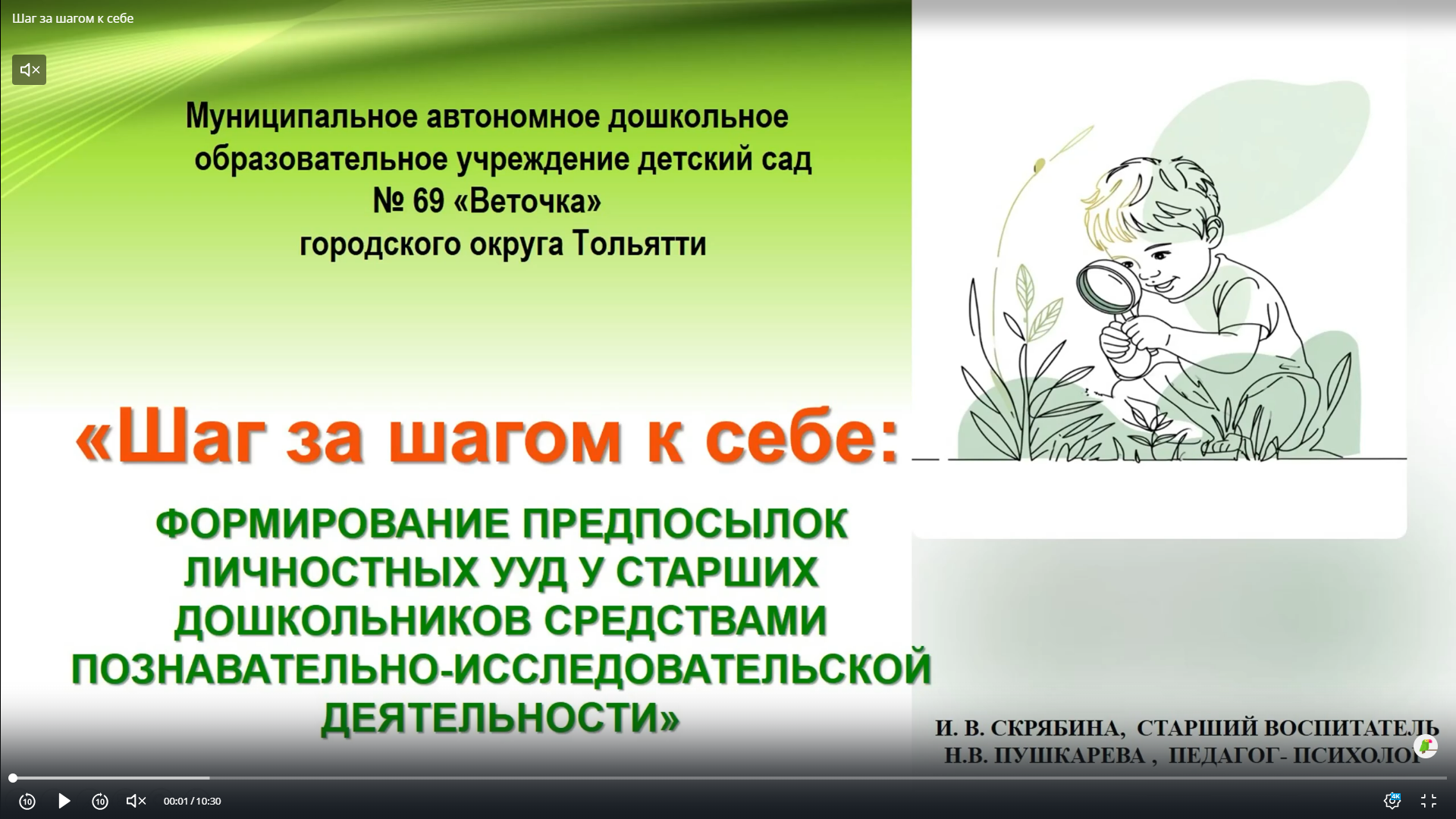 Шаг за шагом к себе

Муниципальное автономное дошкольное образовательное учреждение детский сад № 69 «Веточка» городского округа Тольятти

«Шаг за шагом к себе:

ФОРМИРОВАНИЕ ПРЕДПОСЫЛОК ЛИЧНОСТНЫХ УУД У СТАРШИХ ДОШКОЛЬНИКОВ СРЕДСТВАМИ ПОЗНАВАТЕЛЬНО-ИССЛЕДОВАТЕЛЬСКОЙ ДЕЯТЕЛЬНОСТИ»

И. В. СКРЯБИНА, СТАРШИЙ ВОСПИТАТЕЛЬ
Н.В. ПУШКАРЕВА , ПЕДАГОГ- ПСИХОЛОГ

10 10 00:01 / 10:30 4K